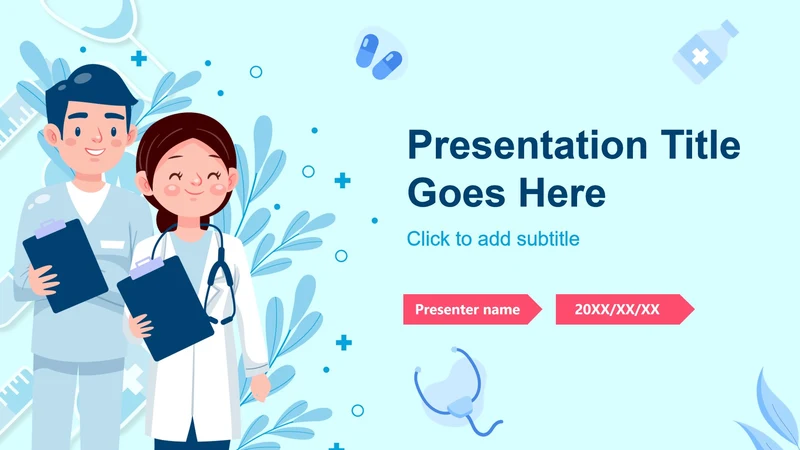 Presentation Title Goes Here

Click to add subtitle

Presenter name

20XX/XX/XX